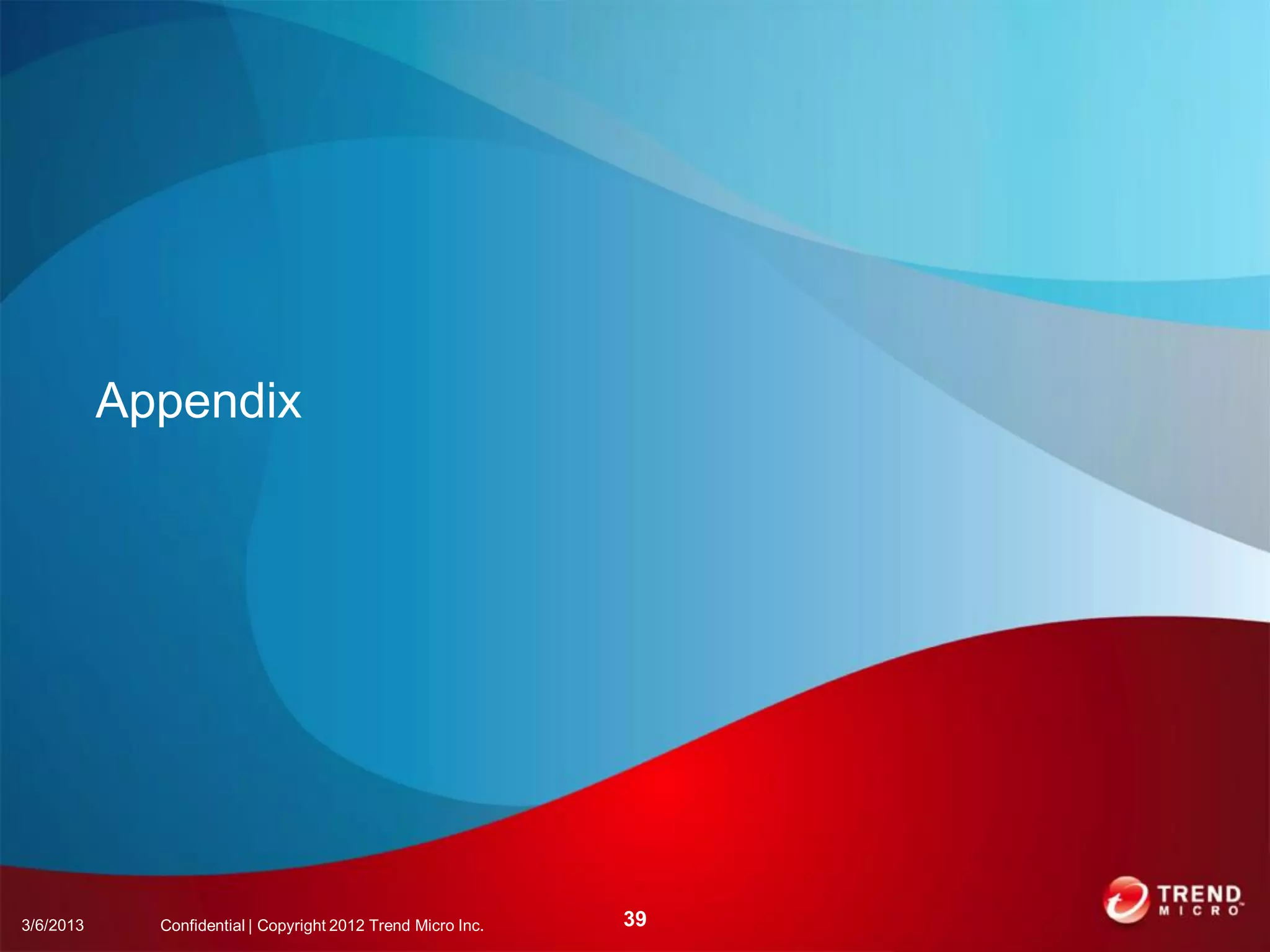 Appendix

3/6/2013 Confidential | Copyright 2012 Trend Micro Inc. 39

TREND MICRO